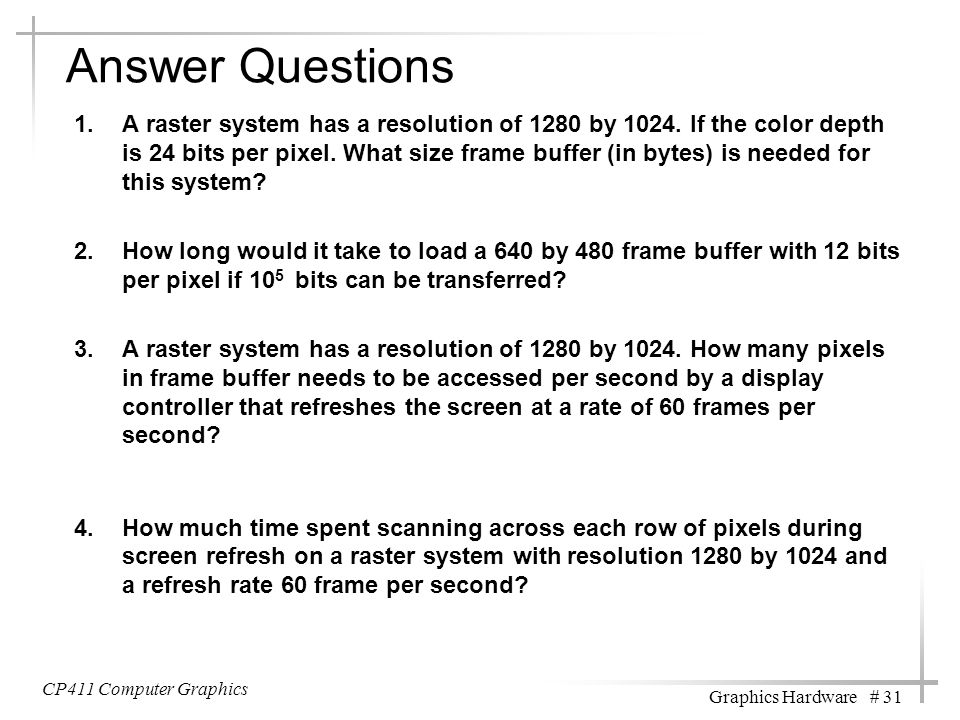 Answer Questions

1. A raster system has a resolution of 1280 by 1024. If the color depth is 24 bits per pixel. What size frame buffer (in bytes) is needed for this system?

2. How long would it take to load a 640 by 480 frame buffer with 12 bits per pixel if $10^5$ bits can be transferred?

3. A raster system has a resolution of 1280 by 1024. How many pixels in frame buffer needs to be accessed per second by a display controller that refreshes the screen at a rate of 60 frames per second?

4. How much time spent scanning across each row of pixels during screen refresh on a raster system with resolution 1280 by 1024 and a refresh rate 60 frame per second?

CP411 Computer Graphics

Graphics Hardware # 31